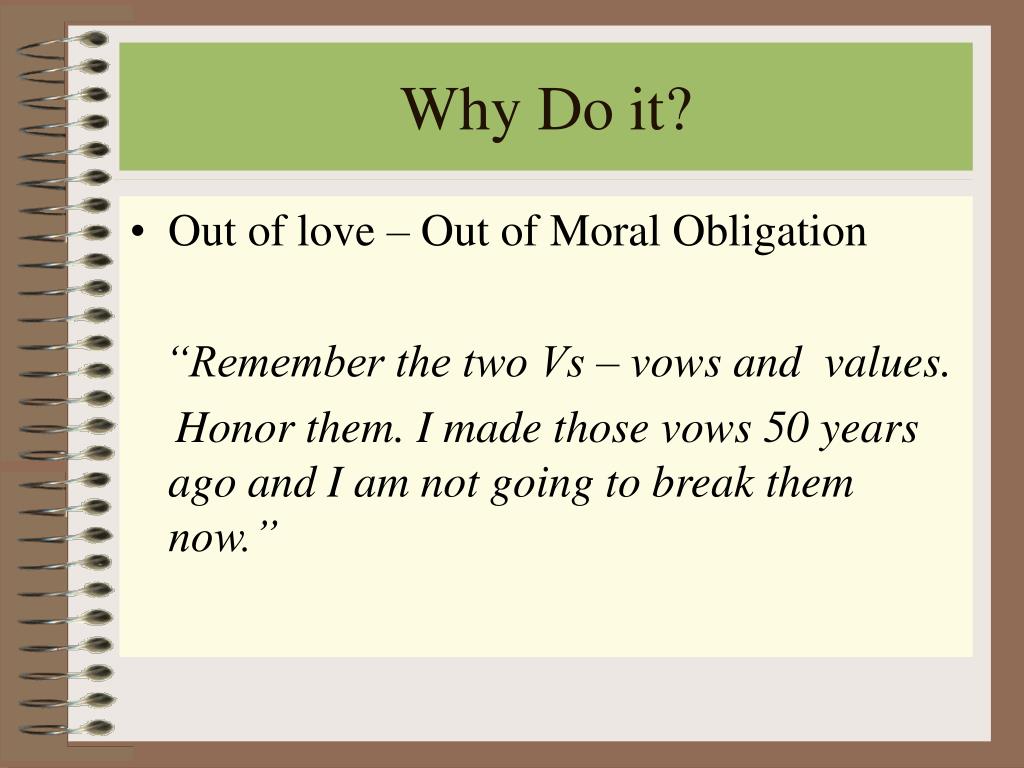 Why Do it?

• Out of love – Out of Moral Obligation

“Remember the two Vs – vows and values. Honor them. I made those vows 50 years ago and I am not going to break them now.”